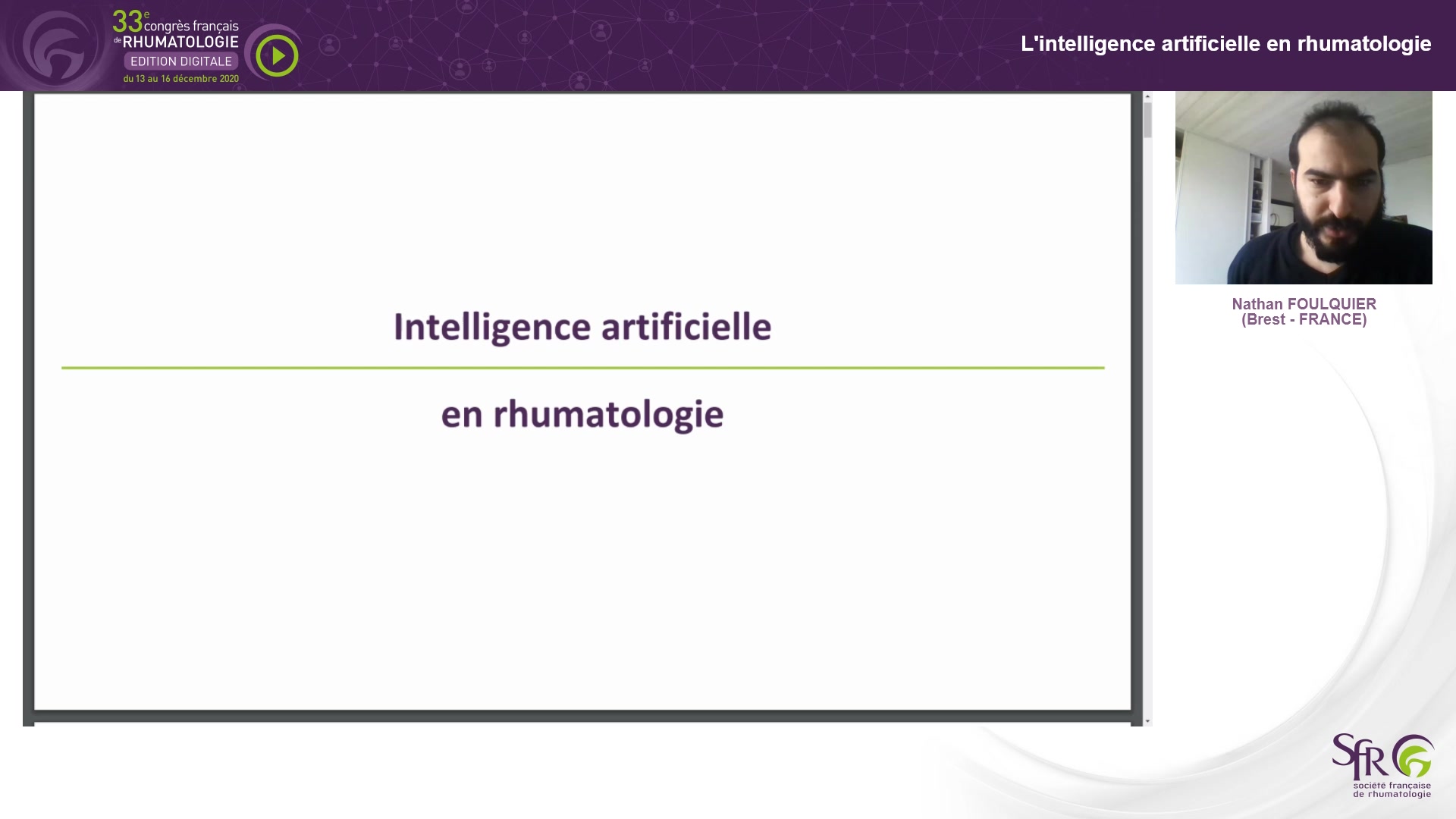 33e congrès français de RHUMATOLOGIE
EDITION DIGITALE
du 13 au 16 décembre 2020

L'intelligence artificielle en rhumatologie

Intelligence artificielle

en rhumatologie

Nathan FOULQUIER
(Brest - FRANCE)

SFR
société française de rhumatologie